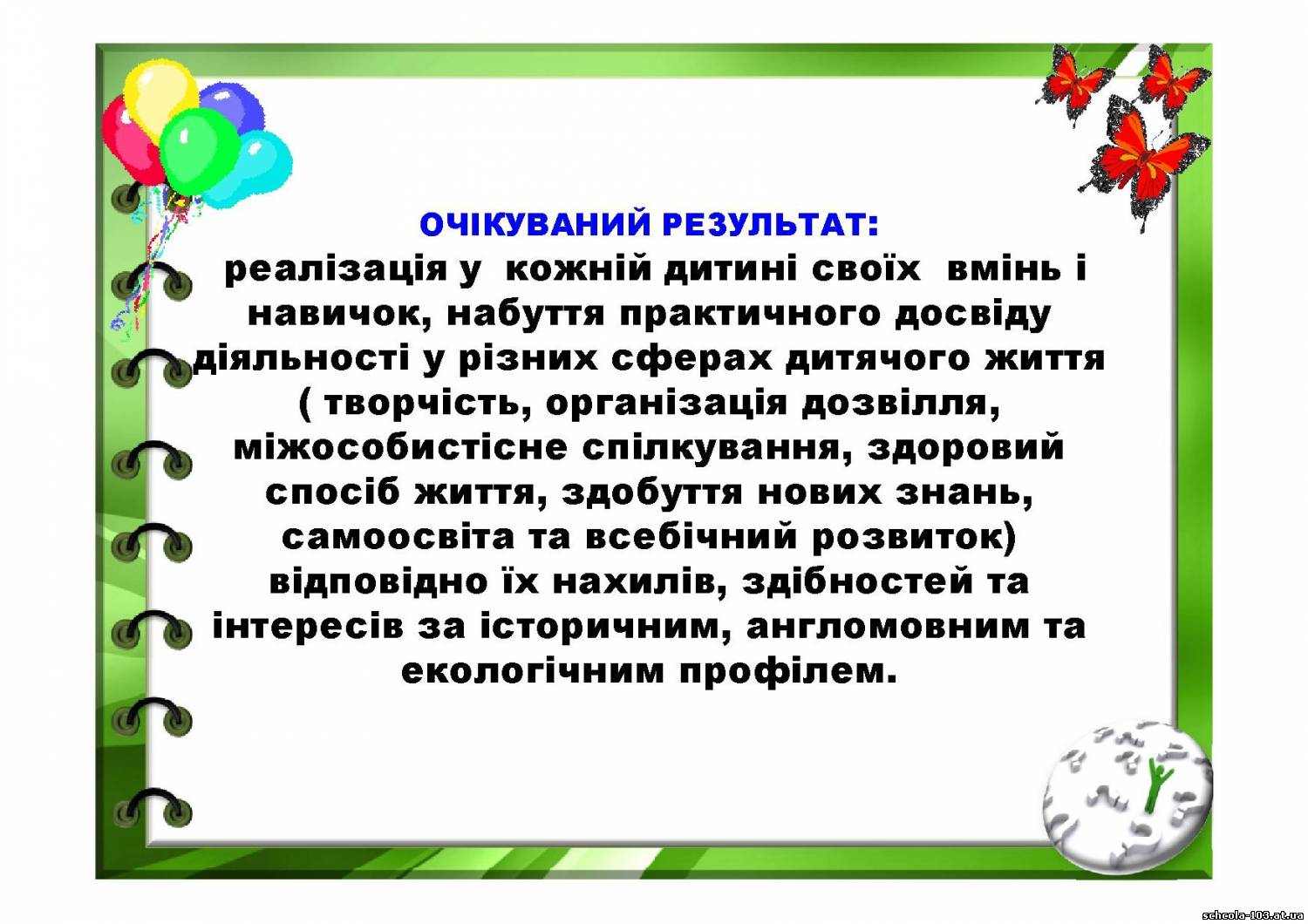 ОЧІКУВАНИЙ РЕЗУЛЬТАТ:
реалізація у кожній дитині своїх вмінь і навичок, набуття практичного досвіду діяльності у різних сферах дитячого життя ( творчість, організація дозвілля, міжособистісне спілкування, здоровий спосіб життя, здобуття нових знань, самоосвіта та всебічний розвиток) відповідно їх нахилів, здібностей та інтересів за історичним, англомовним та екологічним профілем.

schcola-103.at.ua